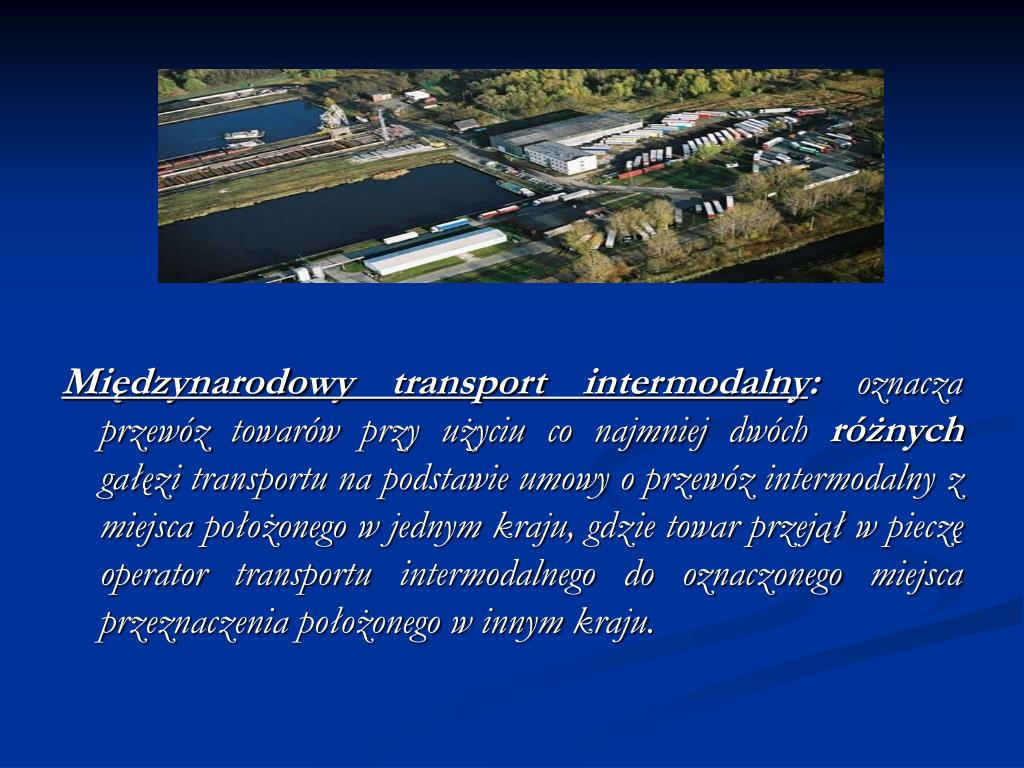 Międzynarodowy transport intermodalny: oznacza przewóz towarów przy użyciu co najmniej dwóch różnych gałęzi transportu na podstawie umowy o przewóz intermodalny z miejsca położonego w jednym kraju, gdzie towar przejął w pieczę operator transportu intermodalnego do oznaczonego miejsca przeznaczenia położonego w innym kraju.